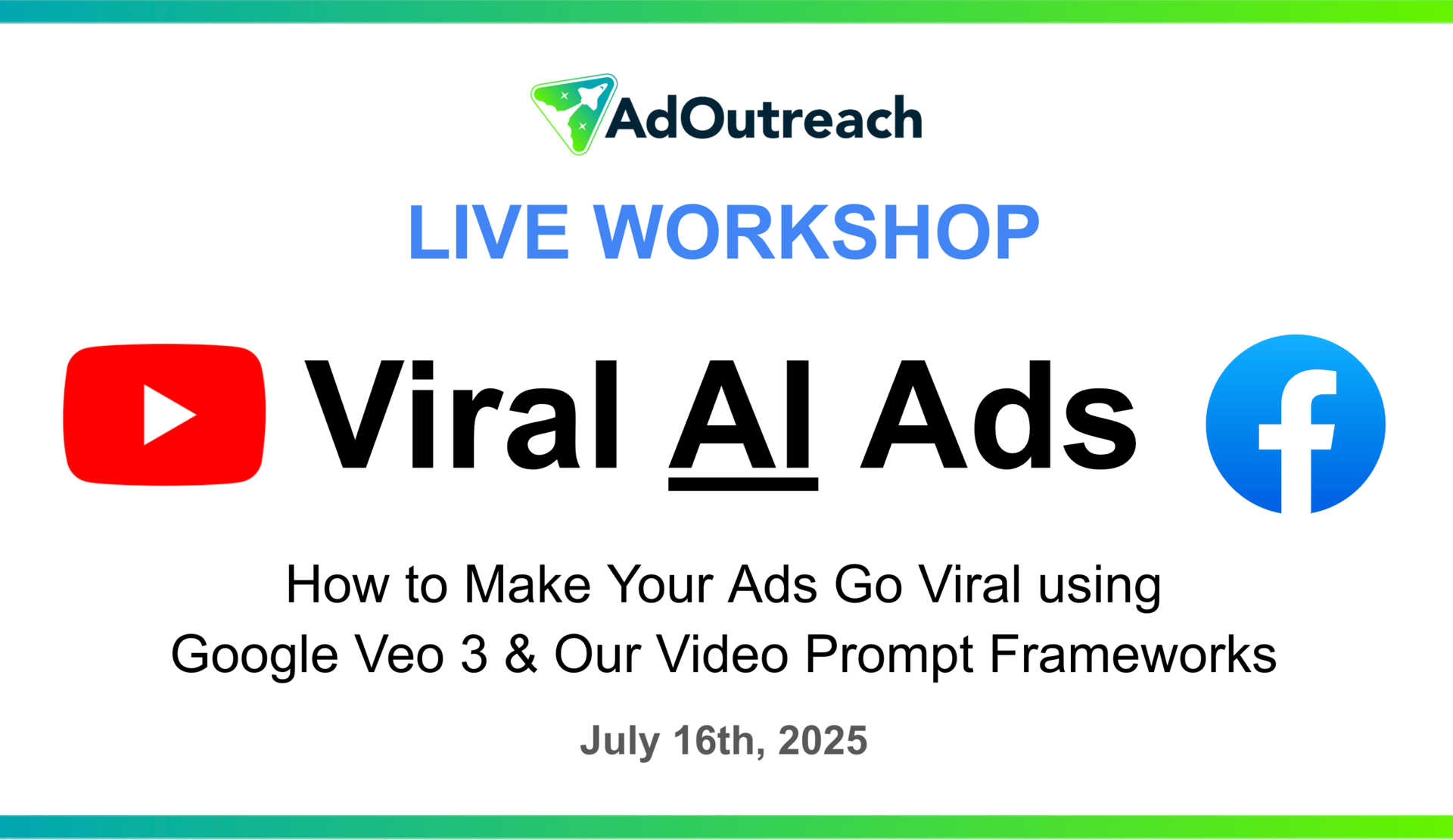 AdOutreach

LIVE WORKSHOP

Viral AI Ads

How to Make Your Ads Go Viral using Google Veo 3 & Our Video Prompt Frameworks

July 16th, 2025